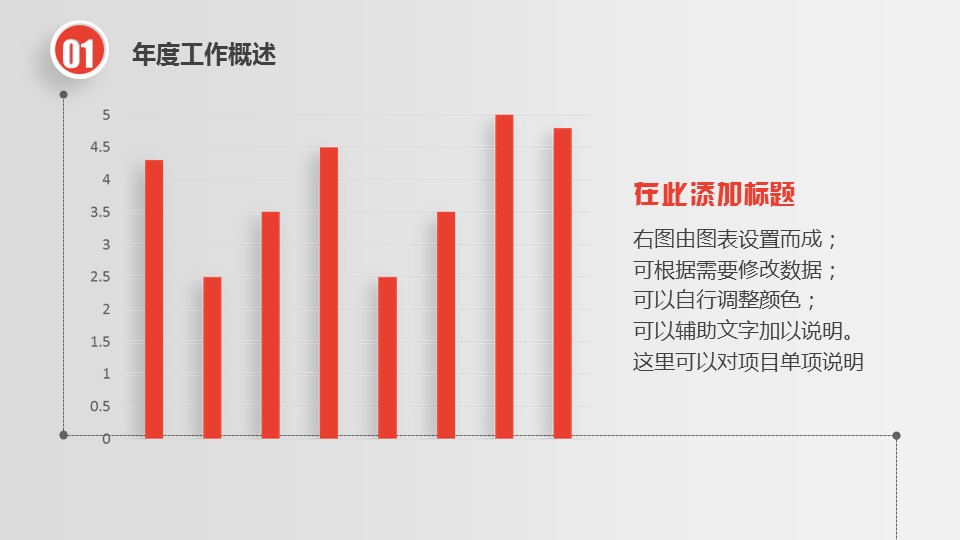 01 年度工作概述

5
4.5
4
3.5
3
2.5
2
1.5
1
0.5
0

在此添加标题

右图由图表设置而成；
可根据需要修改数据；
可以自行调整颜色；
可以辅助文字加以说明。
这里可以对项目单项说明